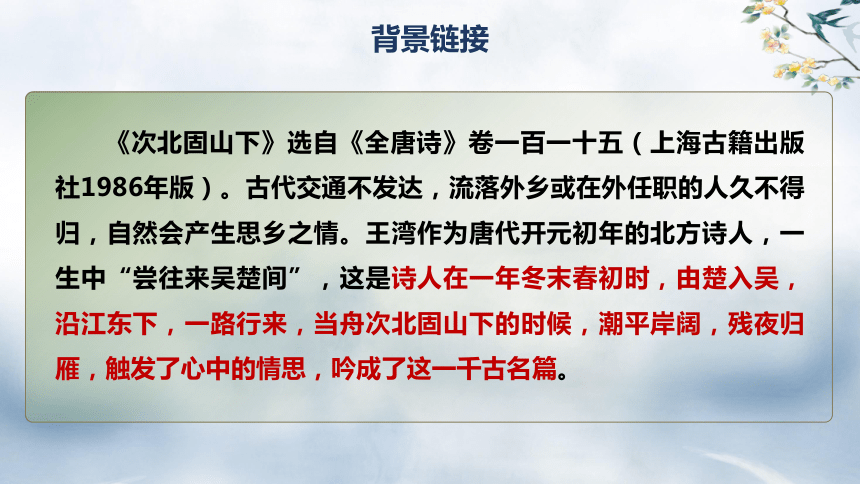 背景链接

《次北固山下》选自《全唐诗》卷一百一十五（上海古籍出版社1986年版）。古代交通不发达，流落外乡或在外任职的人久不得归，自然会产生思乡之情。王湾作为唐代开元初年的北方诗人，一生中“尝往来吴楚间”，这是诗人在一年冬末春初时，由楚入吴，沿江东下，一路行来，当舟次北固山下的时候，潮平岸阔，残夜归雁，触发了心中的情思，吟成了这一千古名篇。